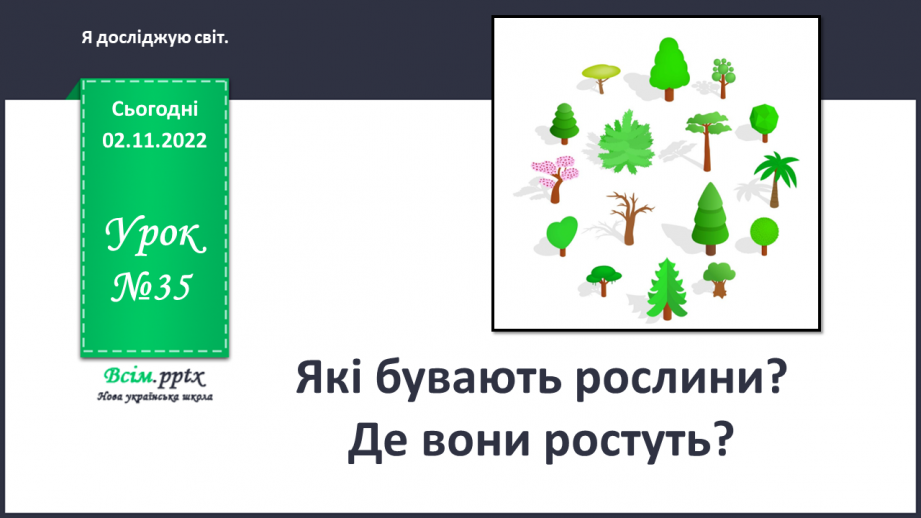 Я досліджую світ.

Сьогодні
02.11.2022

Урок
№35

Всім.pptx
Нова українська школа

Які бувають рослини?
Де вони ростуть?